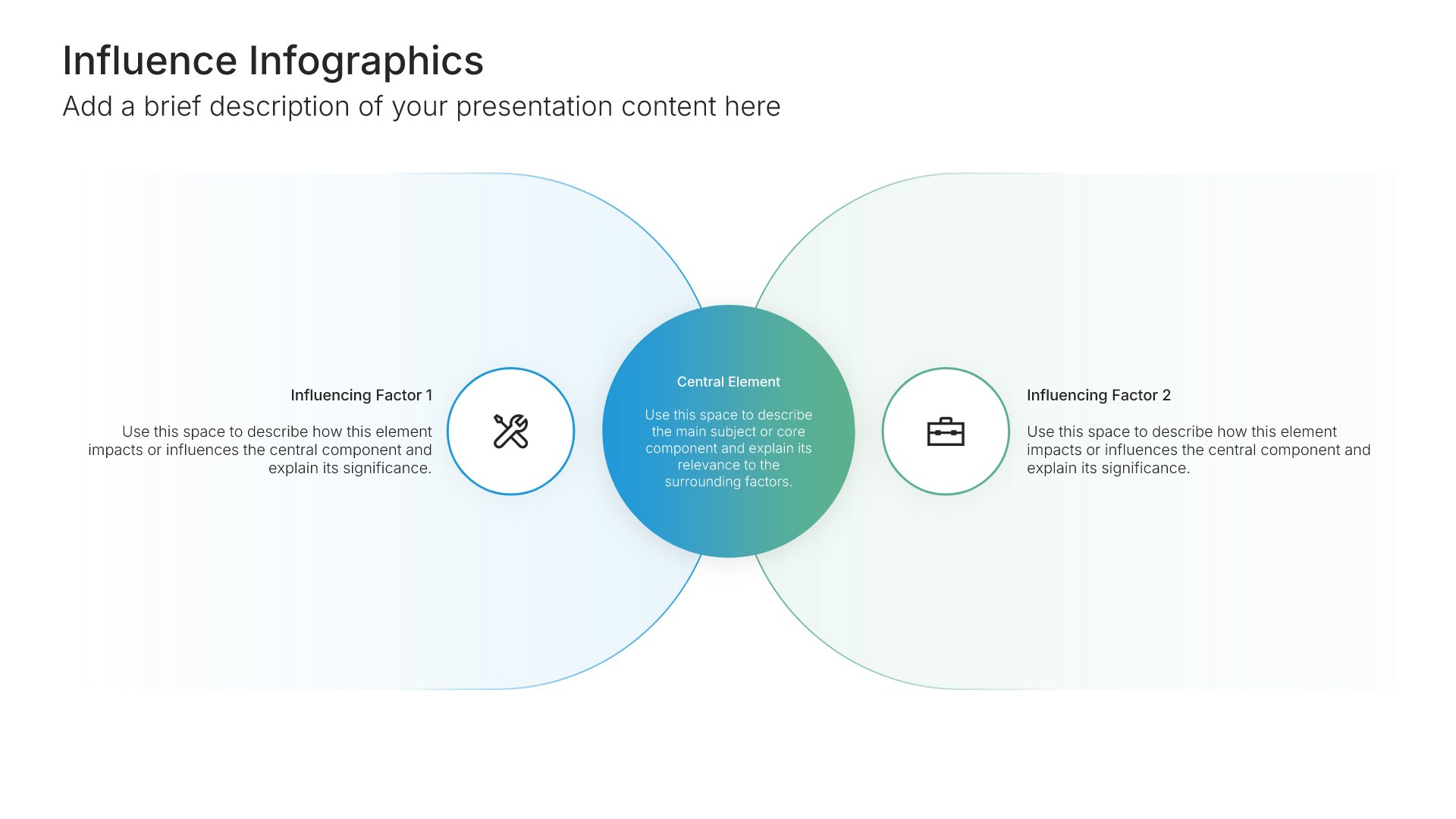 Influence Infographics

Add a brief description of your presentation content here

Influencing Factor 1

Use this space to describe how this element impacts or influences the central component and explain its significance.

Central Element

Use this space to describe the main subject or core component and explain its relevance to the surrounding factors.

Influencing Factor 2

Use this space to describe how this element impacts or influences the central component and explain its significance.